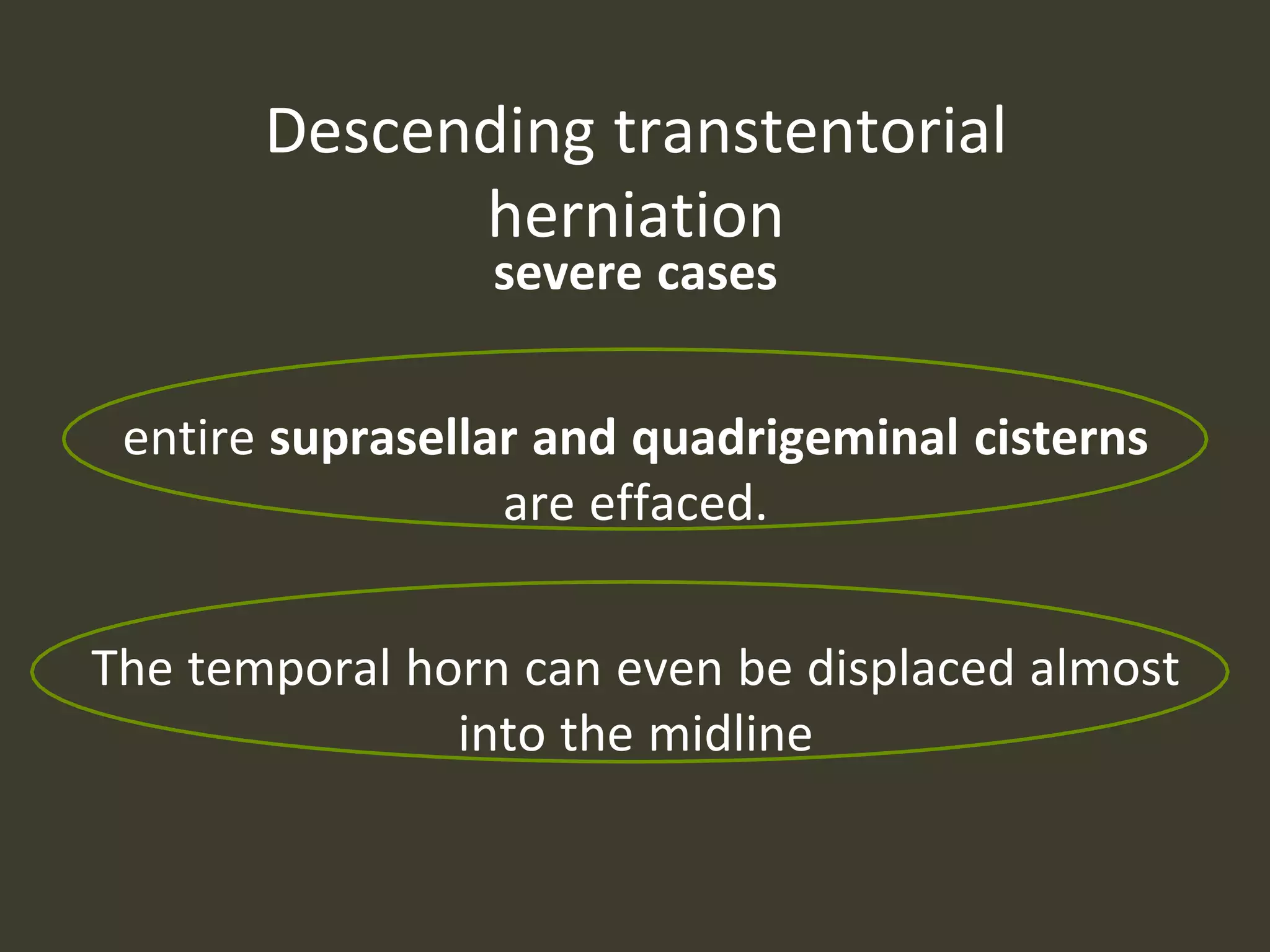 Descending transtentorial herniation
severe cases

entire suprasellar and quadrigeminal cisterns are effaced.

The temporal horn can even be displaced almost into the midline